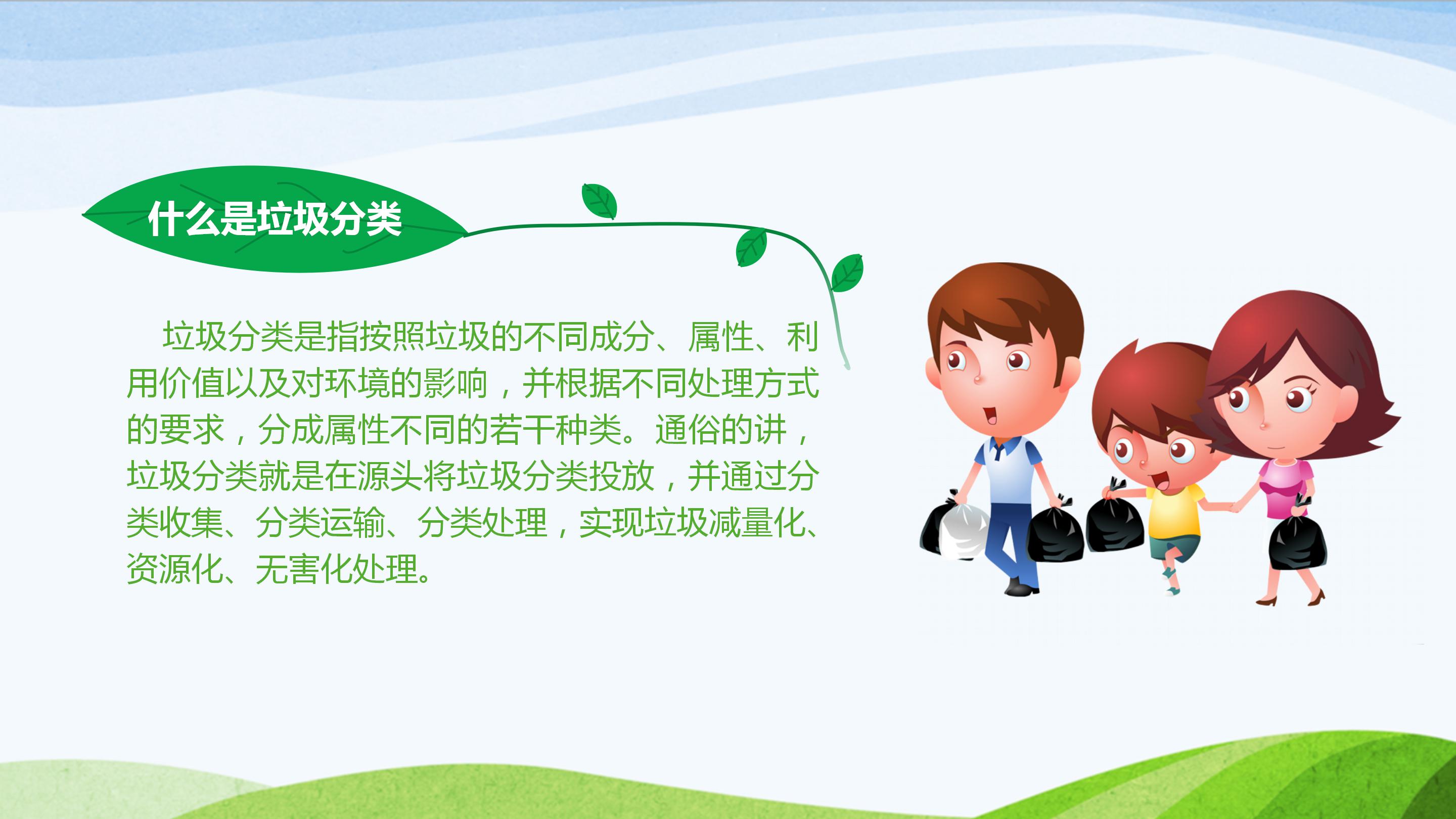 什么是垃圾分类

垃圾分类是指按照垃圾的不同成分、属性、利用价值以及对环境的影响，并根据不同处理方式的要求，分成属性不同的若干种类。通俗的讲，垃圾分类就是在源头将垃圾分类投放，并通过分类收集、分类运输、分类处理，实现垃圾减量化、资源化、无害化处理。